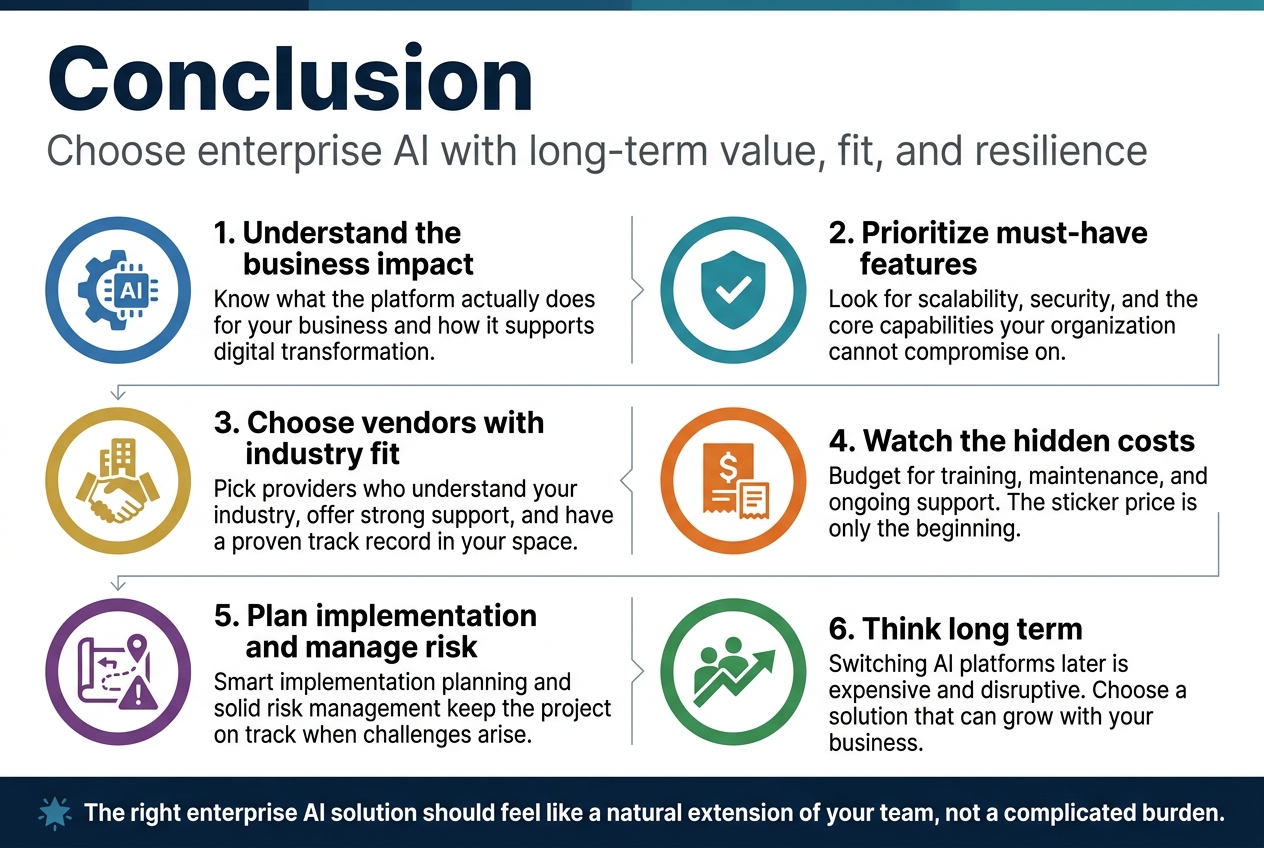 Conclusion

Choose enterprise AI with long-term value, fit, and resilience

AI

1. Understand the business impact

Know what the platform actually does for your business and how it supports digital transformation.

2. Prioritize must-have features

Look for scalability, security, and the core capabilities your organization cannot compromise on.

3. Choose vendors with industry fit

Pick providers who understand your industry, offer strong support, and have a proven track record in your space.

$

4. Watch the hidden costs

Budget for training, maintenance, and ongoing support. The sticker price is only the beginning.

5. Plan implementation and manage risk

Smart implementation planning and solid risk management keep the project on track when challenges arise.

6. Think long term

Switching AI platforms later is expensive and disruptive. Choose a solution that can grow with your business.

The right enterprise AI solution should feel like a natural extension of your team, not a complicated burden.